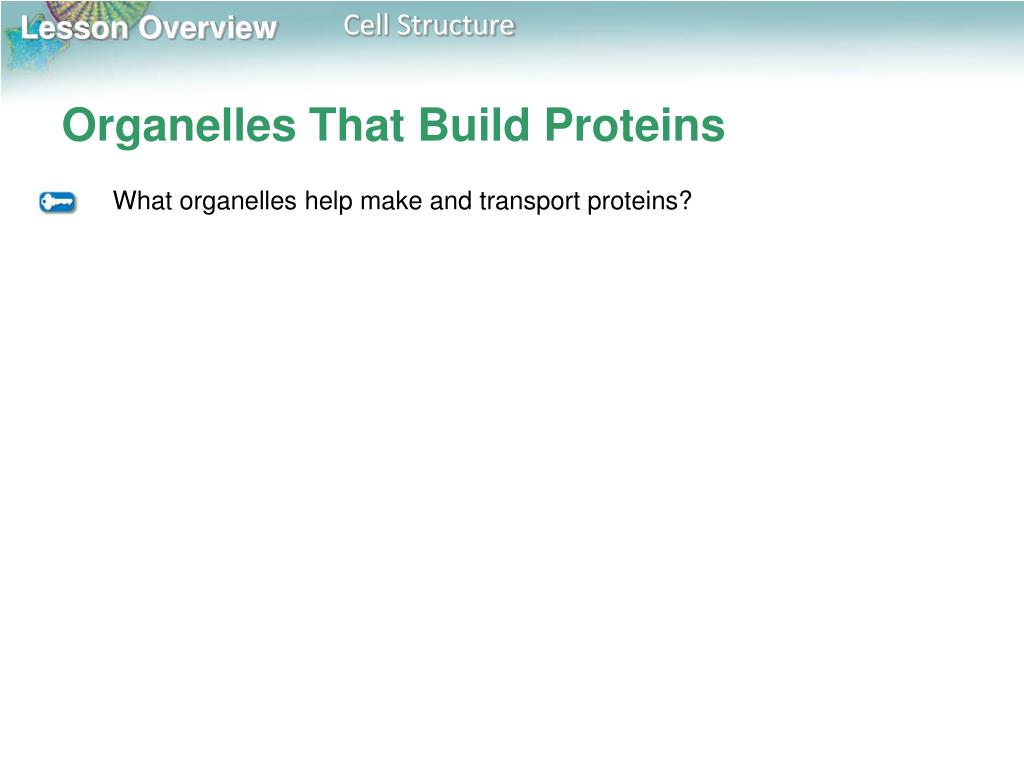 Lesson Overview Cell Structure

Organelles That Build Proteins

What organelles help make and transport proteins?